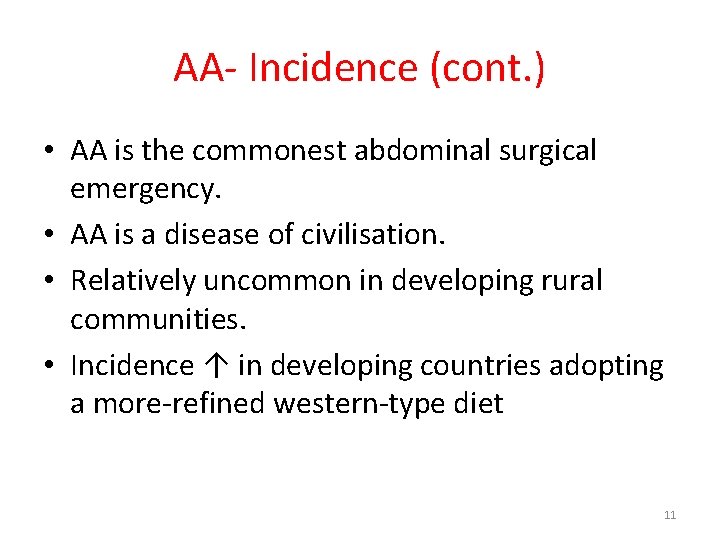 AA- Incidence (cont.)

• AA is the commonest abdominal surgical emergency.
• AA is a disease of civilisation.
• Relatively uncommon in developing rural communities.
• Incidence ↑ in developing countries adopting a more-refined western-type diet

11